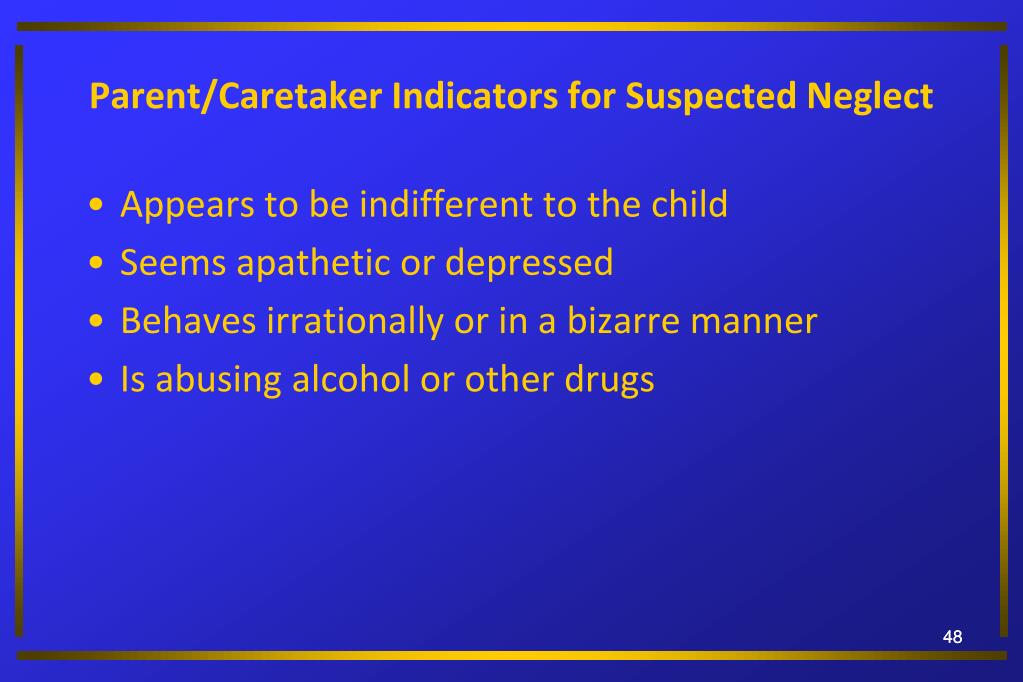 Parent/Caretaker Indicators for Suspected Neglect

• Appears to be indifferent to the child
• Seems apathetic or depressed
• Behaves irrationally or in a bizarre manner
• Is abusing alcohol or other drugs

48